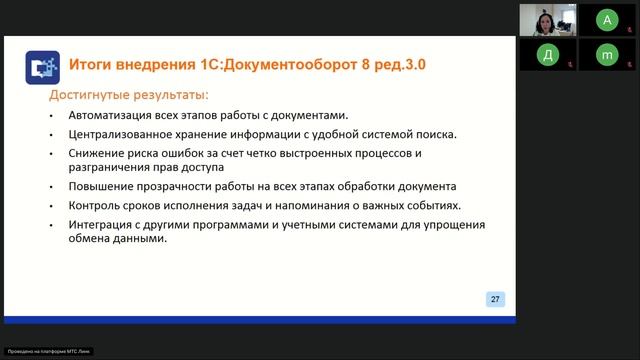 А

Д

m

Итоги внедрения 1С:Документооборот 8 ред.3.0

Достигнутые результаты:

• Автоматизация всех этапов работы с документами.
• Централизованное хранение информации с удобной системой поиска.
• Снижение риска ошибок за счет четко выстроенных процессов и разграничения прав доступа
• Повышение прозрачности работы на всех этапах обработки документа
• Контроль сроков исполнения задач и напоминания о важных событиях.
• Интеграция с другими программами и учетными системами для упрощения обмена данными.

27

Проведено на платформе МТС Линк